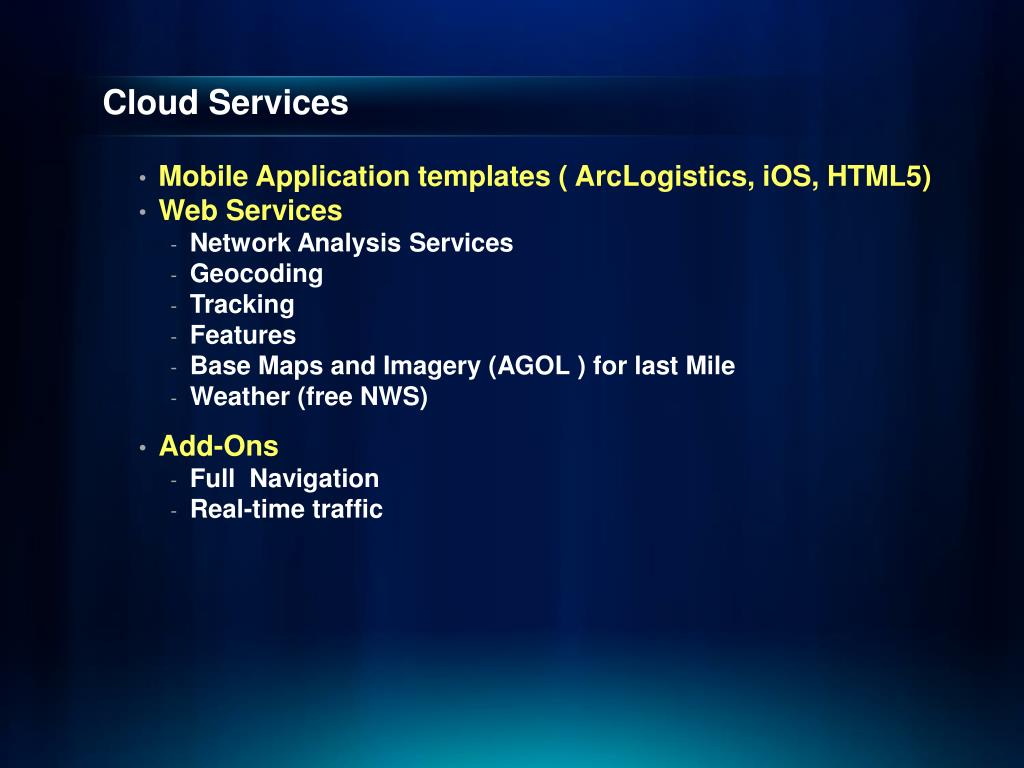 Cloud Services

• Mobile Application templates ( ArcLogistics, iOS, HTML5)
• Web Services
  - Network Analysis Services
  - Geocoding
  - Tracking
  - Features
  - Base Maps and Imagery (AGOL ) for last Mile
  - Weather (free NWS)
• Add-Ons
  - Full Navigation
  - Real-time traffic